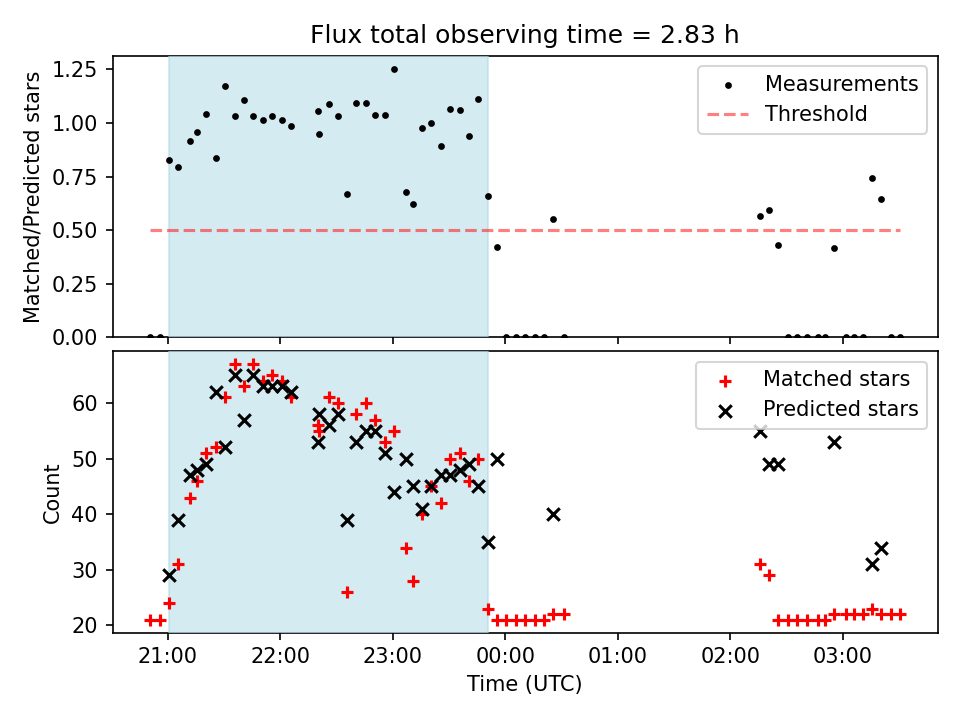 Flux total observing time = 2.83 h

Matched/Predicted stars

1.25
1.00
0.75
0.50
0.25
0.00

Measurements
Threshold

Count

60
50
40
30
20

Matched stars
Predicted stars

21:00
22:00
23:00
00:00
01:00
02:00
03:00

Time (UTC)